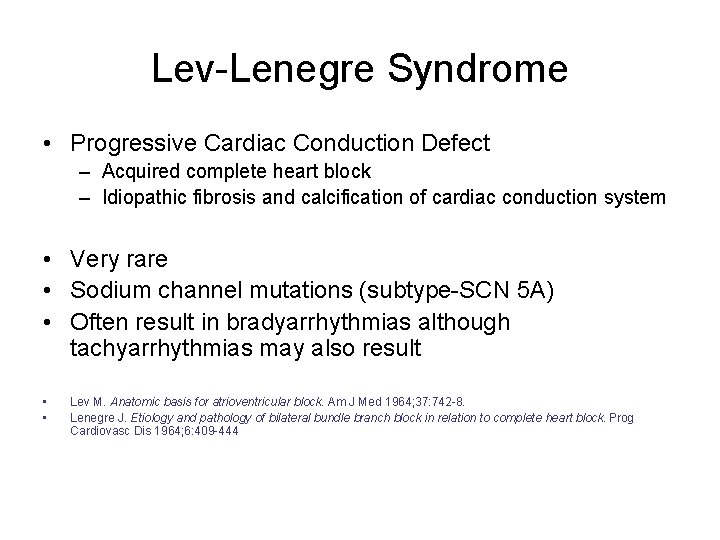 Lev-Lenegre Syndrome

• Progressive Cardiac Conduction Defect
– Acquired complete heart block
– Idiopathic fibrosis and calcification of cardiac conduction system

• Very rare
• Sodium channel mutations (subtype-SCN 5A)
• Often result in bradyarrhythmias although tachyarrhythmias may also result

• Lev M. Anatomic basis for atrioventricular block. Am J Med 1964;37:742-8.
• Lenegre J. Etiology and pathology of bilateral bundle branch block in relation to complete heart block. Prog Cardiovasc Dis 1964;6:409-444